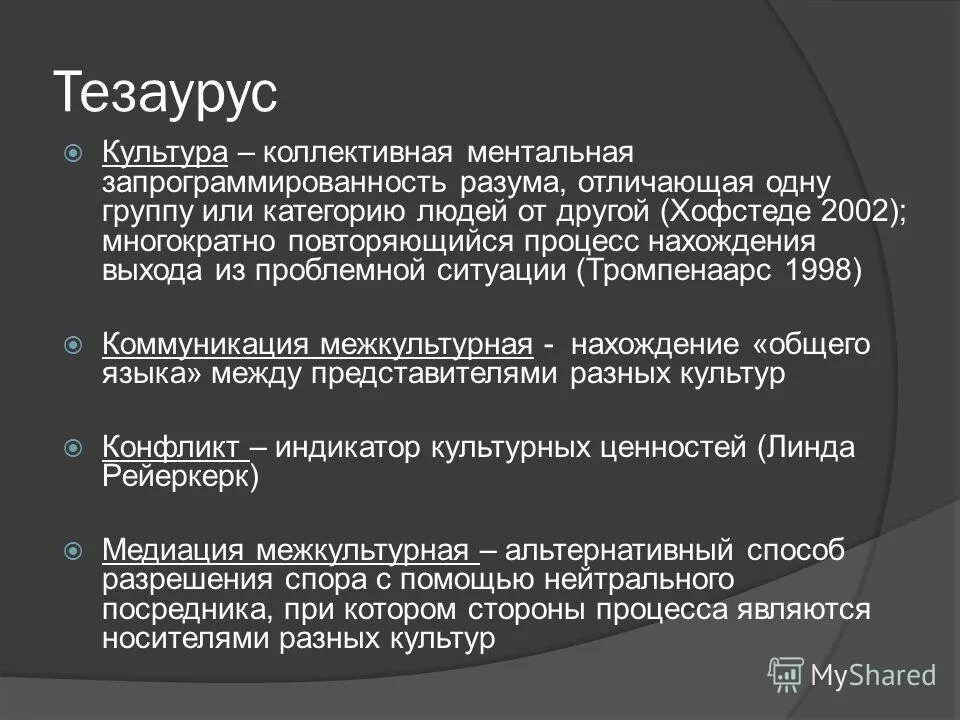 Тезаурус

Культура – коллективная ментальная запрограммированность разума, отличающая одну группу или категорию людей от другой (Хофстеде 2002); многократно повторяющийся процесс нахождения выхода из проблемной ситуации (Тромпенаарс 1998)

Коммуникация межкультурная - нахождение «общего языка» между представителями разных культур

Конфликт – индикатор культурных ценностей (Линда Рейеркерк)

Медиация межкультурная – альтернативный способ разрешения спора с помощью нейтрального посредника, при котором стороны процесса являются носителями разных культур

MyShared